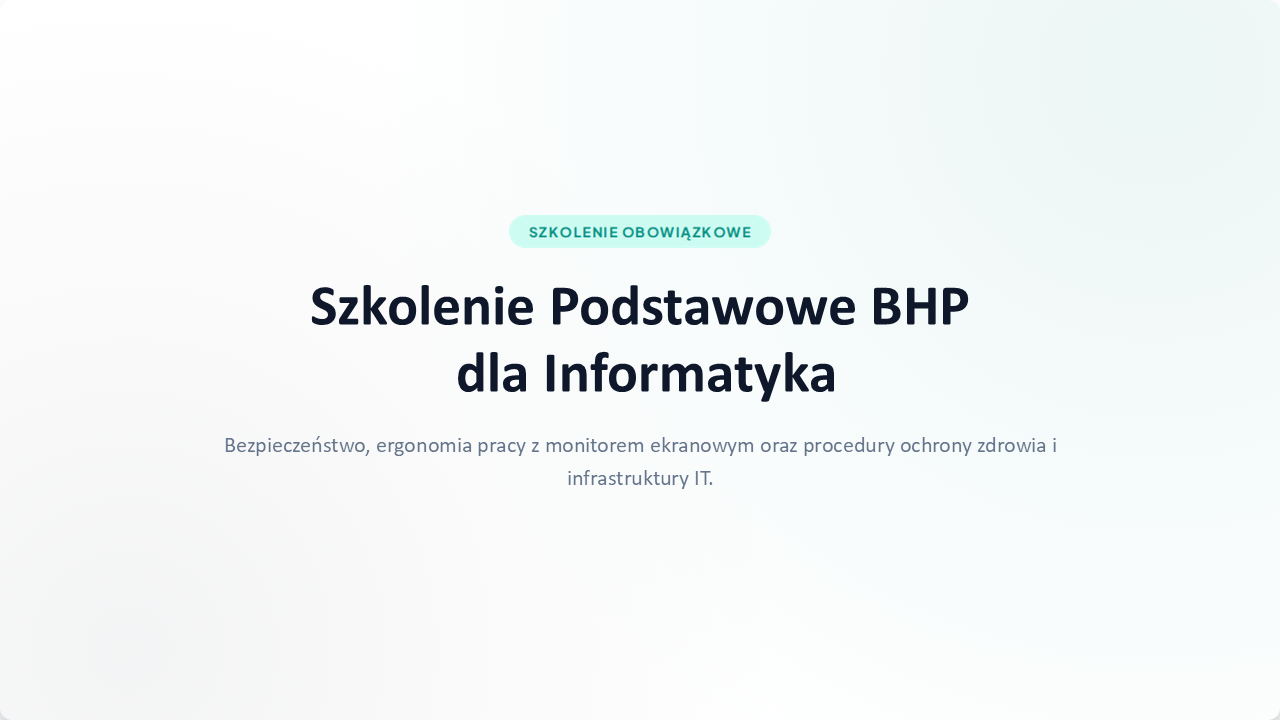 SZKOLENIE OBOWIĄZKOWE

Szkolenie Podstawowe BHP dla Informatyka

Bezpieczeństwo, ergonomia pracy z monitorem ekranowym oraz procedury ochrony zdrowia i infrastruktury IT.